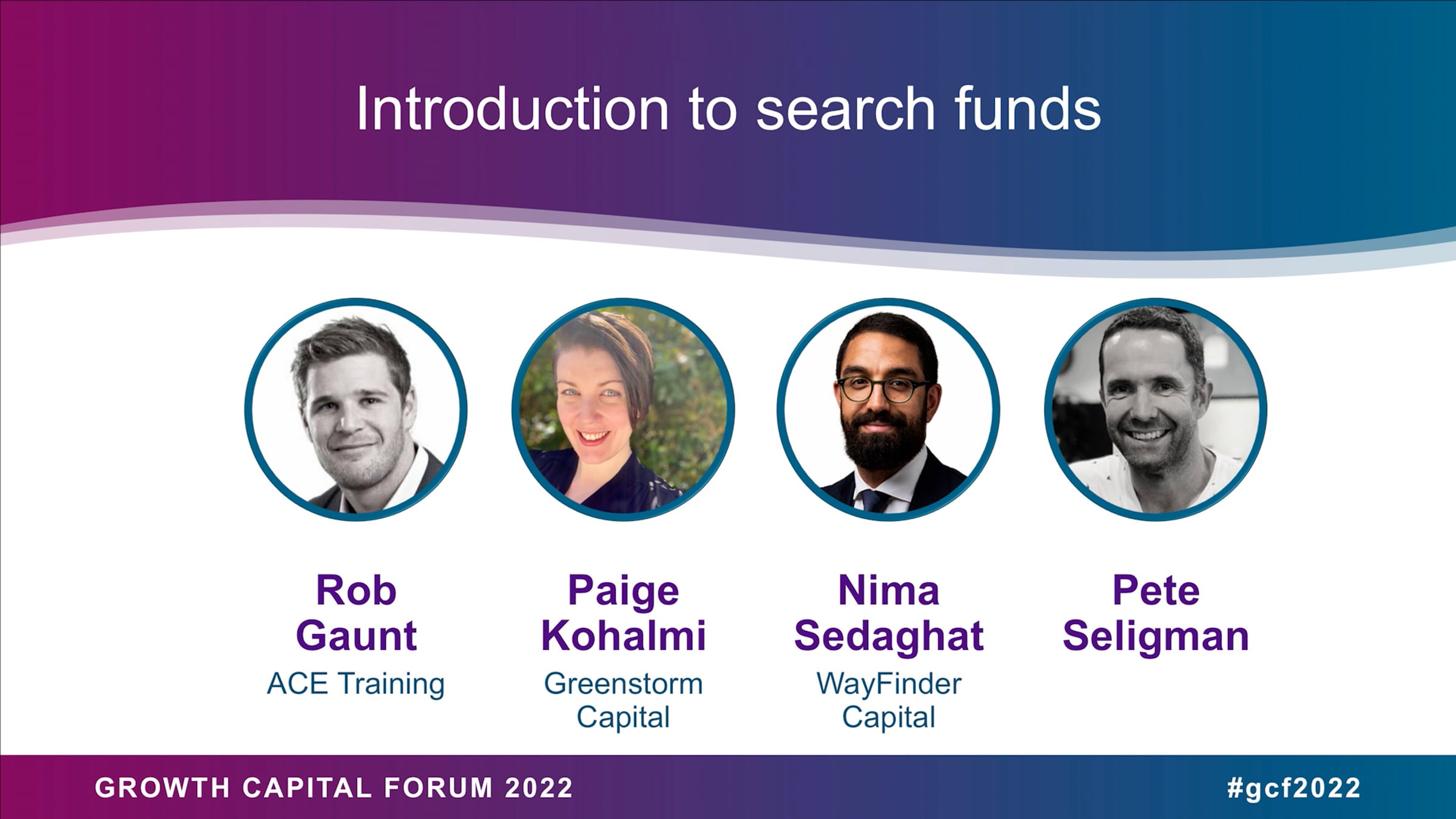 Introduction to search funds

Rob Gaunt
ACE Training

Paige Kohalmi
Greenstorm Capital

Nima Sedaghat
WayFinder Capital

Pete Seligman

GROWTH CAPITAL FORUM 2022

#gcf2022